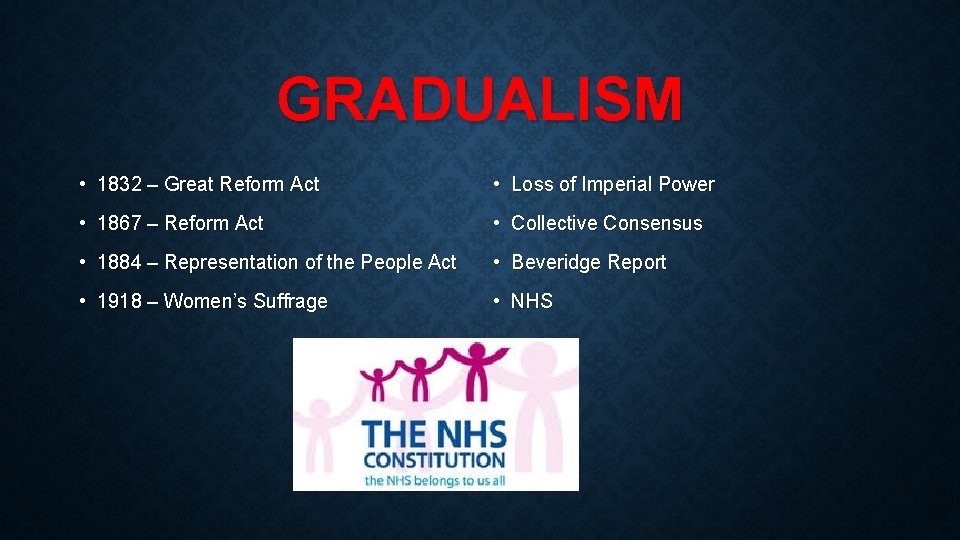 GRADUALISM

• 1832 – Great Reform Act
• 1867 – Reform Act
• 1884 – Representation of the People Act
• 1918 – Women's Suffrage

• Loss of Imperial Power
• Collective Consensus
• Beveridge Report
• NHS

THE NHS CONSTITUTION
the NHS belongs to us all